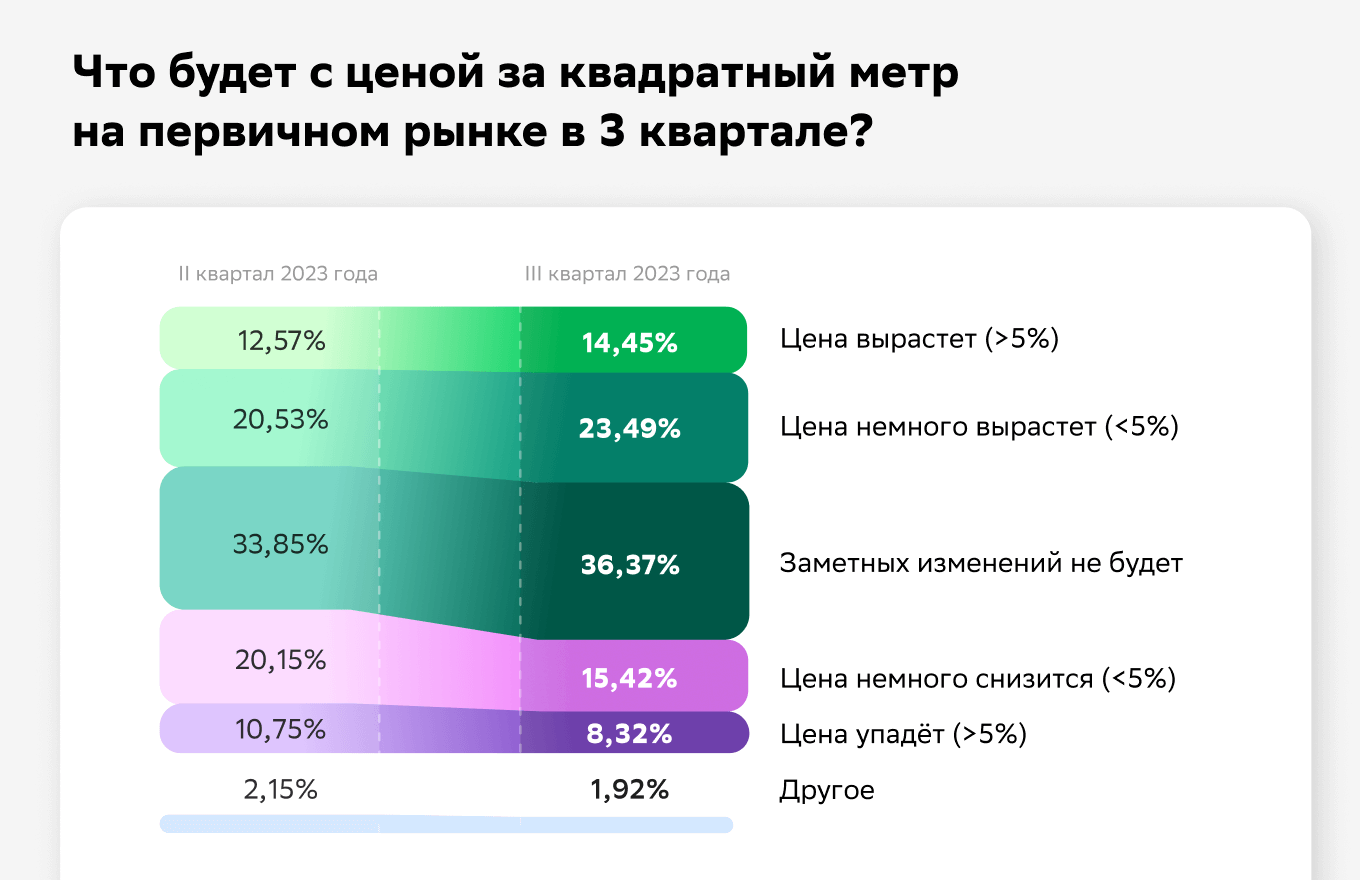 Что будет с ценой за квадратный метр на первичном рынке в 3 квартале?

| II квартал 2023 года | III квартал 2023 года | |
|---|---|---|
| 12,57% | 14,45% | Цена вырастет (>5%) |
| 20,53% | 23,49% | Цена немного вырастет (<5%) |
| 33,85% | 36,37% | Заметных изменений не будет |
| 20,15% | 15,42% | Цена немного снизится (<5%) |
| 10,75% | 8,32% | Цена упадёт (>5%) |
| 2,15% | 1,92% | Другое |